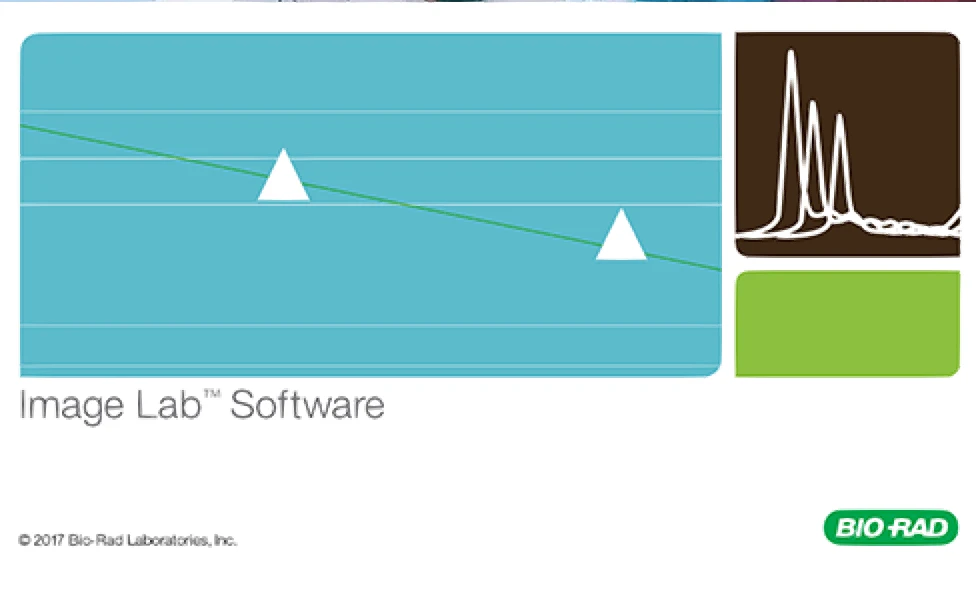 Image Lab™ Software

© 2017 Bio-Rad Laboratories, Inc.

BIO-RAD